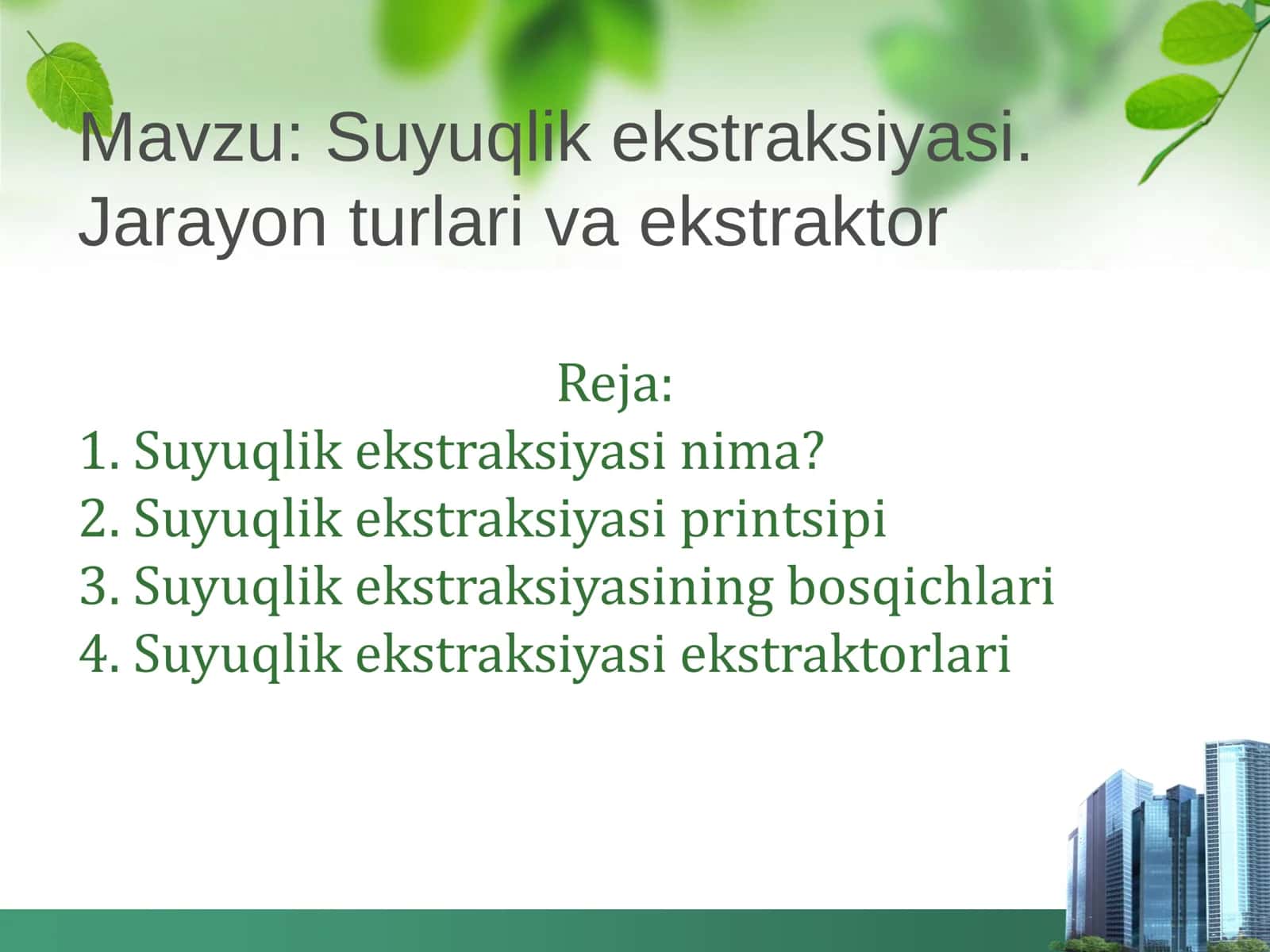 Mavzu: Suyuqlik ekstraksiyasi. Jarayon turlari va ekstraktor

Reja:
1. Suyuqlik ekstraksiyasi nima?
2. Suyuqlik ekstraksiyasi printsipi
3. Suyuqlik ekstraksiyasining bosqichlari
4. Suyuqlik ekstraksiyasi ekstraktorlari